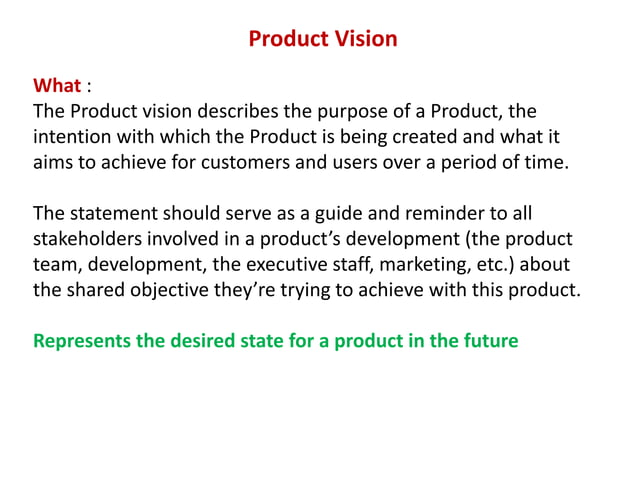 Product Vision

What :
The Product vision describes the purpose of a Product, the intention with which the Product is being created and what it aims to achieve for customers and users over a period of time.

The statement should serve as a guide and reminder to all stakeholders involved in a product's development (the product team, development, the executive staff, marketing, etc.) about the shared objective they're trying to achieve with this product.

Represents the desired state for a product in the future